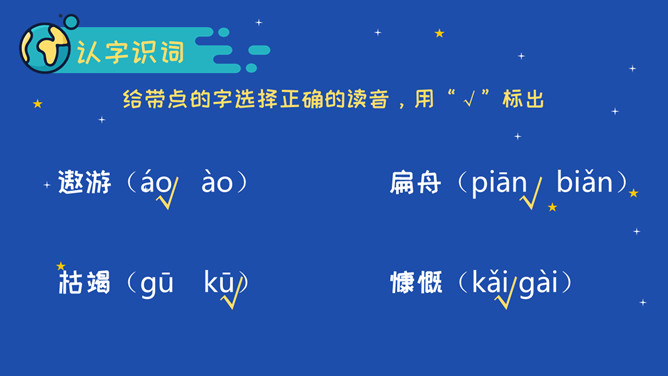 认字识词

给带点的字选择正确的读音，用“√”标出

遨游（áo√ ào）

扁舟（piān√ biǎn）

枯竭（gū kū√）

慷慨（kǎi√ gài）